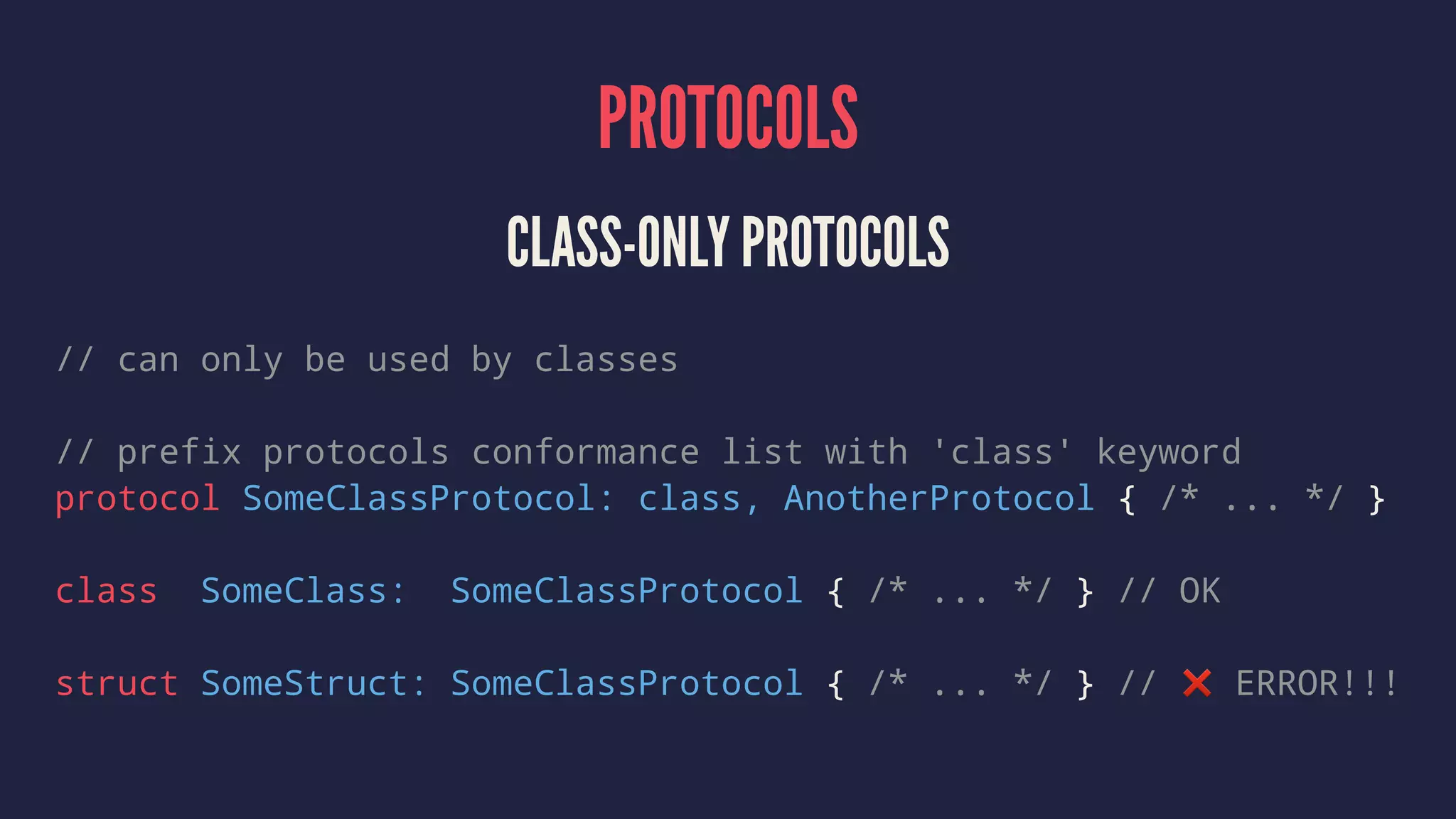 PROTOCOLS

CLASS-ONLY PROTOCOLS

// can only be used by classes

// prefix protocols conformance list with 'class' keyword
protocol SomeClassProtocol: class, AnotherProtocol { /* ... */ }

class SomeClass: SomeClassProtocol { /* ... */ } // OK

struct SomeStruct: SomeClassProtocol { /* ... */ } // ❌ ERROR!!!